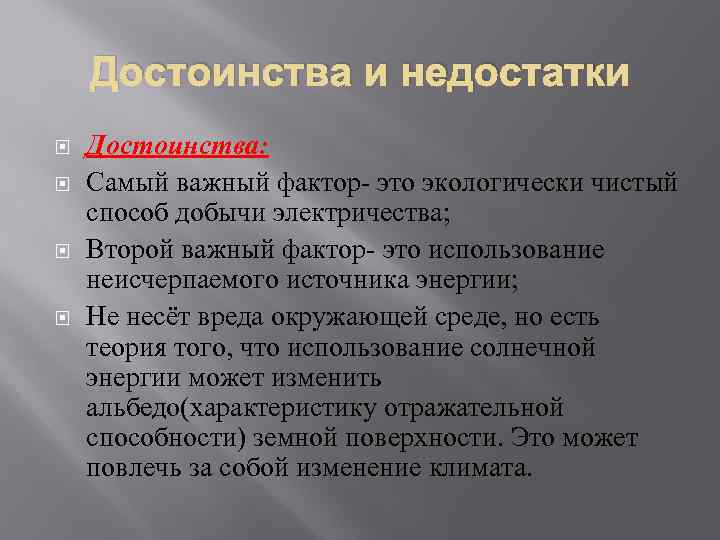 Достоинства и недостатки

Достоинства:

Самый важный фактор- это экологически чистый способ добычи электричества;

Второй важный фактор- это использование неисчерпаемого источника энергии;

Не несёт вреда окружающей среде, но есть теория того, что использование солнечной энергии может изменить альбедо(характеристику отражательной способности) земной поверхности. Это может повлечь за собой изменение климата.